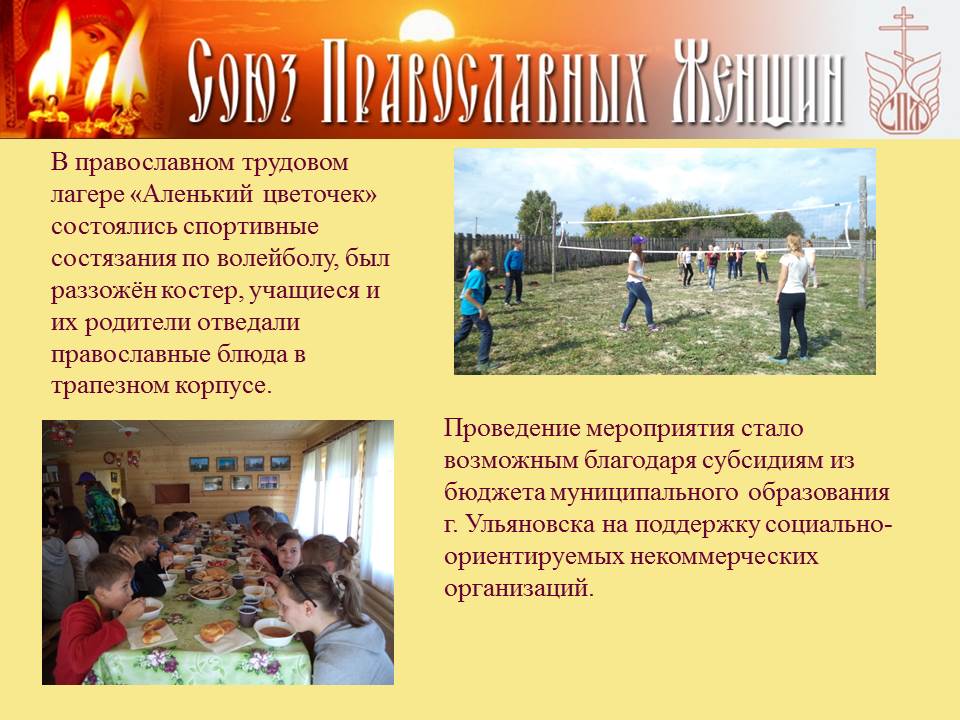 Союз Православных Женщин

СПЖ

В православном трудовом лагере «Аленький цветочек» состоялись спортивные состязания по волейболу, был раззожён костер, учащиеся и их родители отведали православные блюда в трапезном корпусе.

Проведение мероприятия стало возможным благодаря субсидиям из бюджета муниципального образования г. Ульяновска на поддержку социально-ориентируемых некоммерческих организаций.